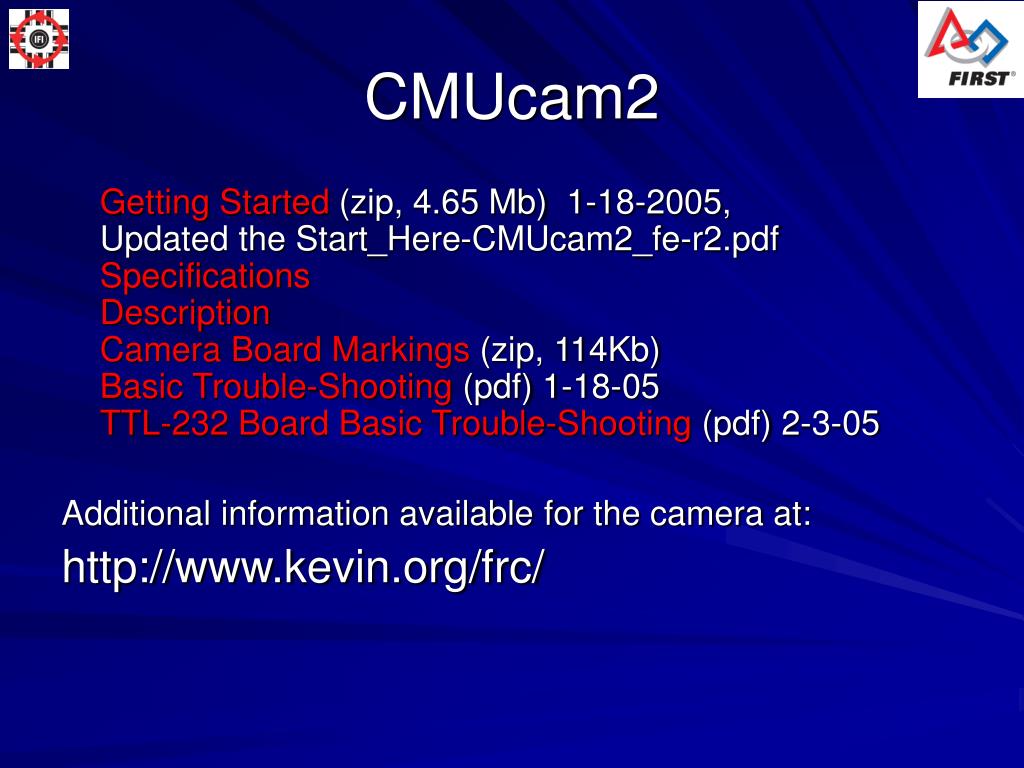 IFI

FIRST®

CMUcam2

Getting Started (zip, 4.65 Mb) 1-18-2005, Updated the Start_Here-CMUcam2_fe-r2.pdf
Specifications
Description
Camera Board Markings (zip, 114Kb)
Basic Trouble-Shooting (pdf) 1-18-05
TTL-232 Board Basic Trouble-Shooting (pdf) 2-3-05

Additional information available for the camera at:

http://www.kevin.org/frc/